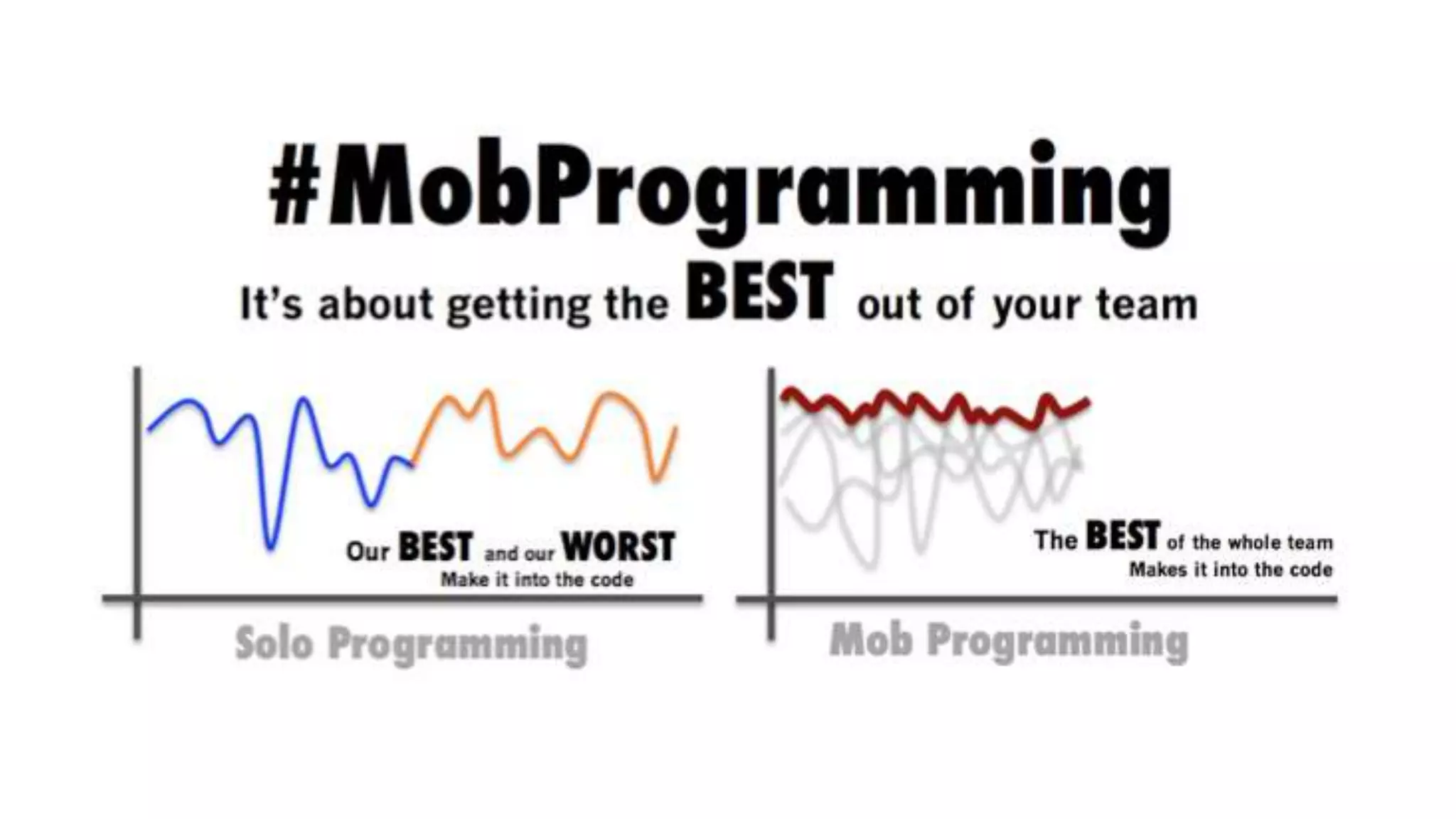 #MobProgramming

It's about getting the BEST out of your team

Our BEST and our WORST
Make it into the code

Solo Programming

The BEST of the whole team
Makes it into the code

Mob Programming